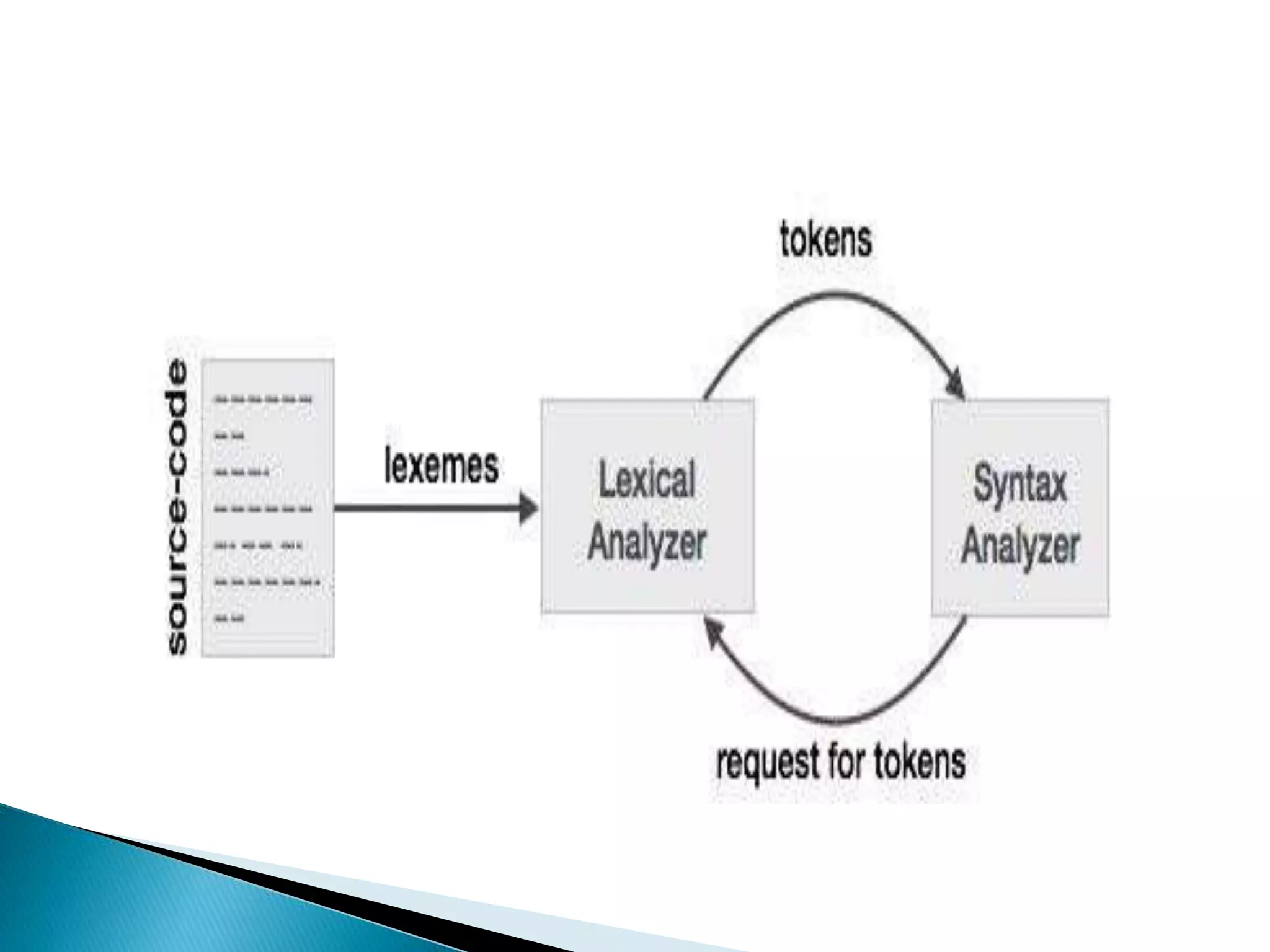 source-code

lexemes

Lexical Analyzer

tokens

Syntax Analyzer

request for tokens